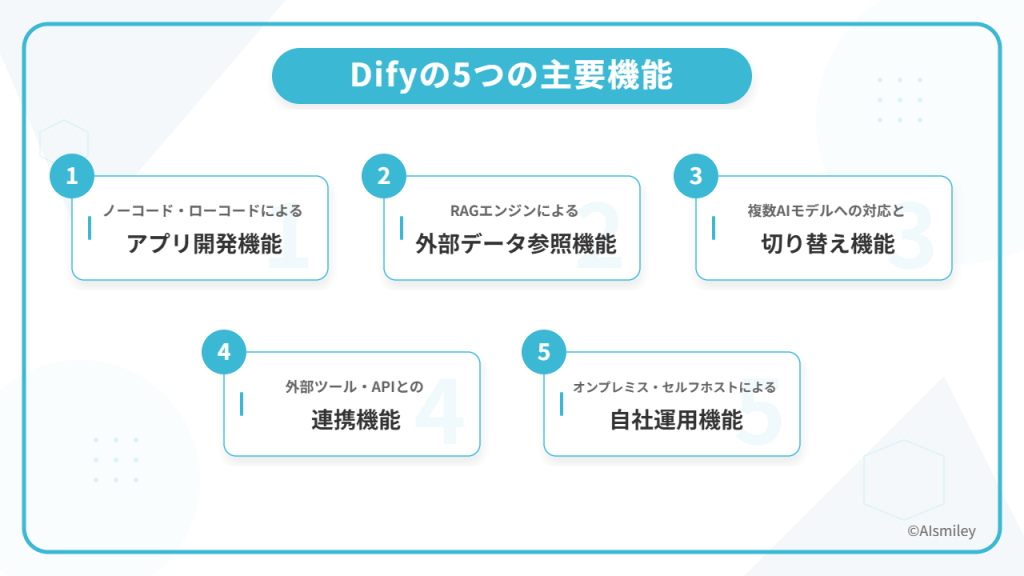 Difyの5つの主要機能

1
ノーコード・ローコードによる
アプリ開発機能

2
RAGエンジンによる
外部データ参照機能

3
複数AIモデルへの対応と
切り替え機能

4
外部ツール・APIとの
連携機能

5
オンプレミス・セルフホストによる
自社運用機能

©AIsmiley